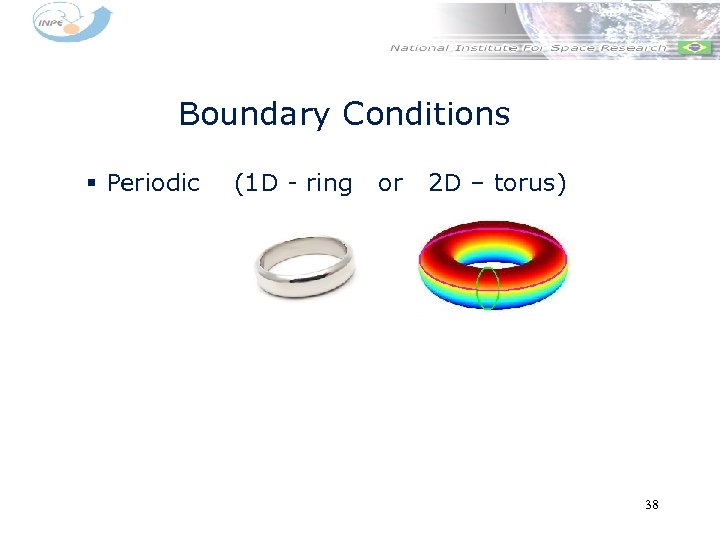 INPE

National Institute For Space Research

Boundary Conditions

▪ Periodic (1D - ring or 2D – torus)

38